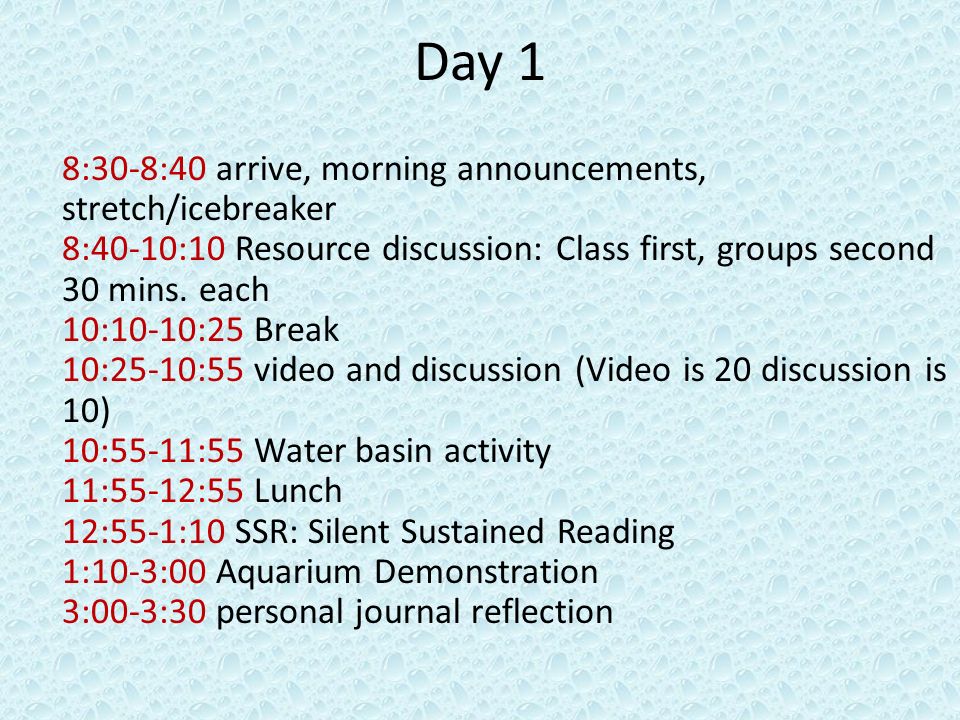 Day 1

8:30-8:40 arrive, morning announcements, stretch/icebreaker
8:40-10:10 Resource discussion: Class first, groups second 30 mins. each
10:10-10:25 Break
10:25-10:55 video and discussion (Video is 20 discussion is 10)
10:55-11:55 Water basin activity
11:55-12:55 Lunch
12:55-1:10 SSR: Silent Sustained Reading
1:10-3:00 Aquarium Demonstration
3:00-3:30 personal journal reflection